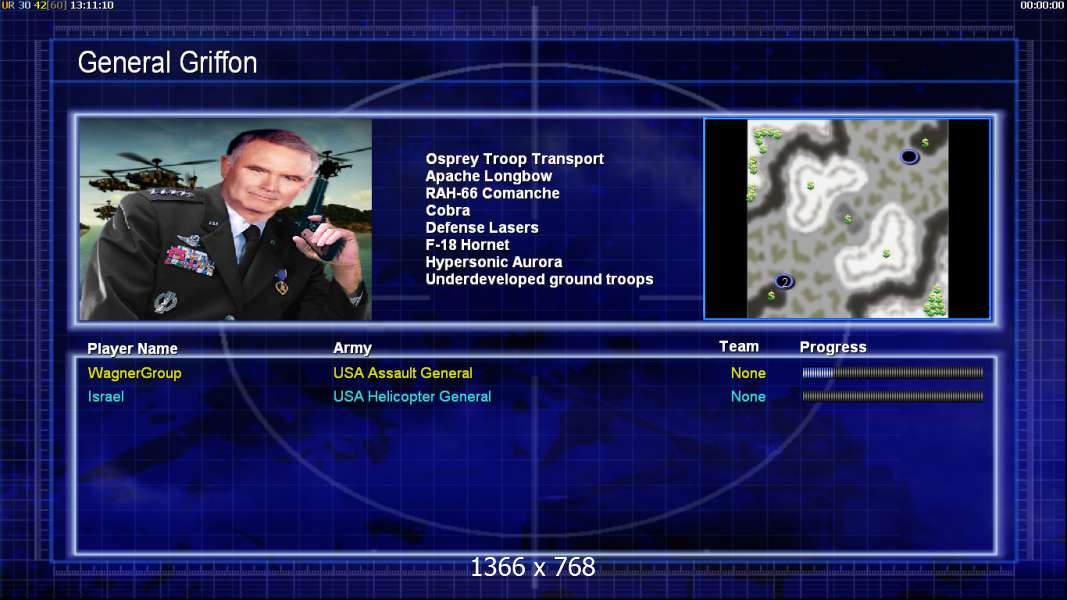 UR 30 42[60] 13:11:10

00:00:00

General Griffon

Osprey Troop Transport
Apache Longbow
RAH-66 Comanche
Cobra
Defense Lasers
F-18 Hornet
Hypersonic Aurora
Underdeveloped ground troops

2

| Player Name | Army | Team | Progress |
|---|---|---|---|
| WagnerGroup | USA Assault General | None | |
| Israel | USA Helicopter General | None | |

1366 x 768